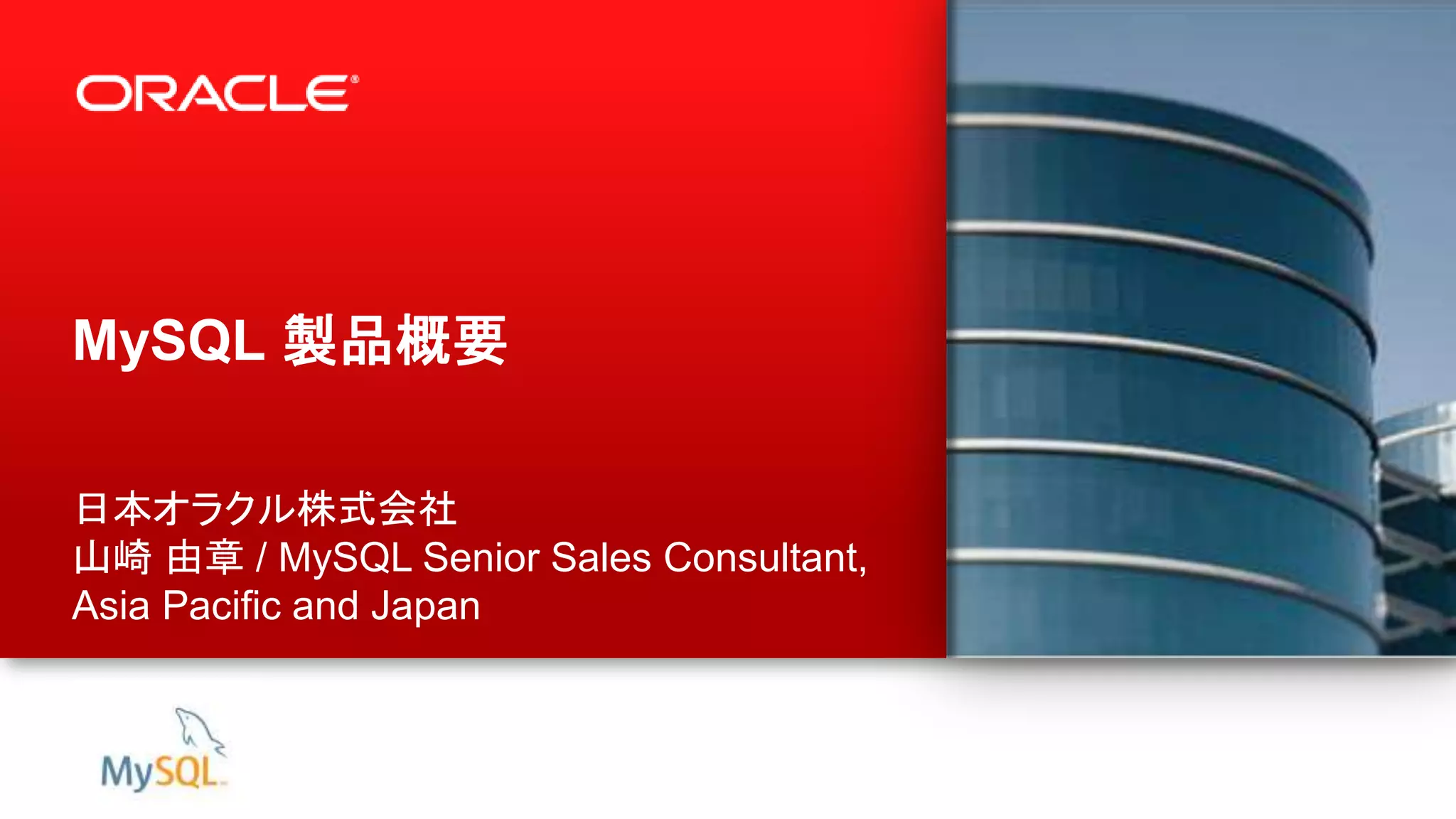 ORACLE®

MySQL 製品概要

日本オラクル株式会社
山崎 由章 / MySQL Senior Sales Consultant, Asia Pacific and Japan

MySQL